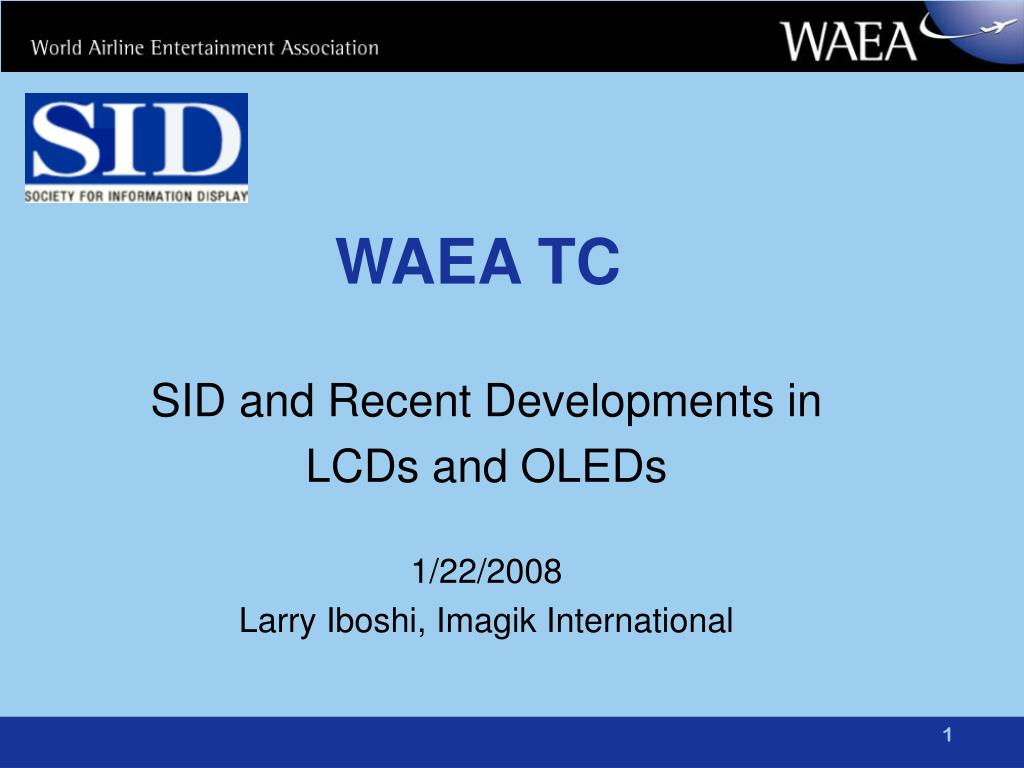 World Airline Entertainment Association

WAEA

SID
SOCIETY FOR INFORMATION DISPLAY

WAEA TC

SID and Recent Developments in LCDs and OLEDs

1/22/2008
Larry Iboshi, Imagik International

1